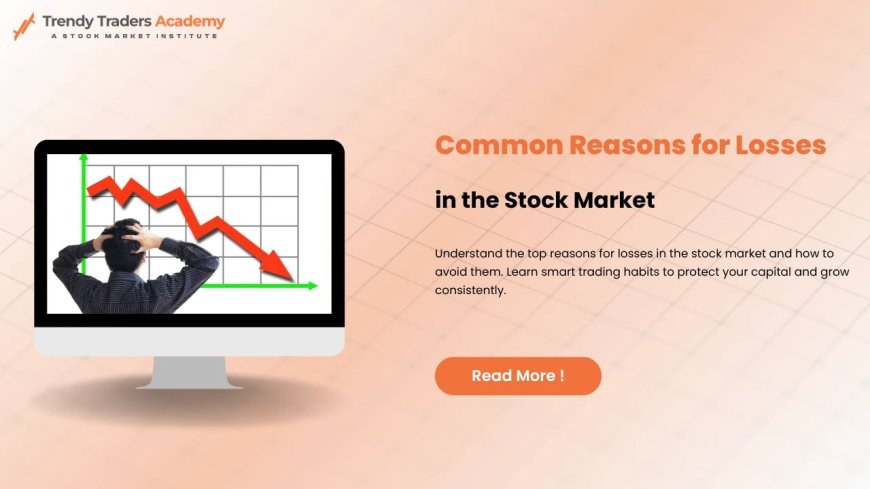 Trendy Traders Academy
A STOCK MARKET INSTITUTE

Common Reasons for Losses

in the Stock Market

Understand the top reasons for losses in the stock market and how to avoid them. Learn smart trading habits to protect your capital and grow consistently.

Read More !